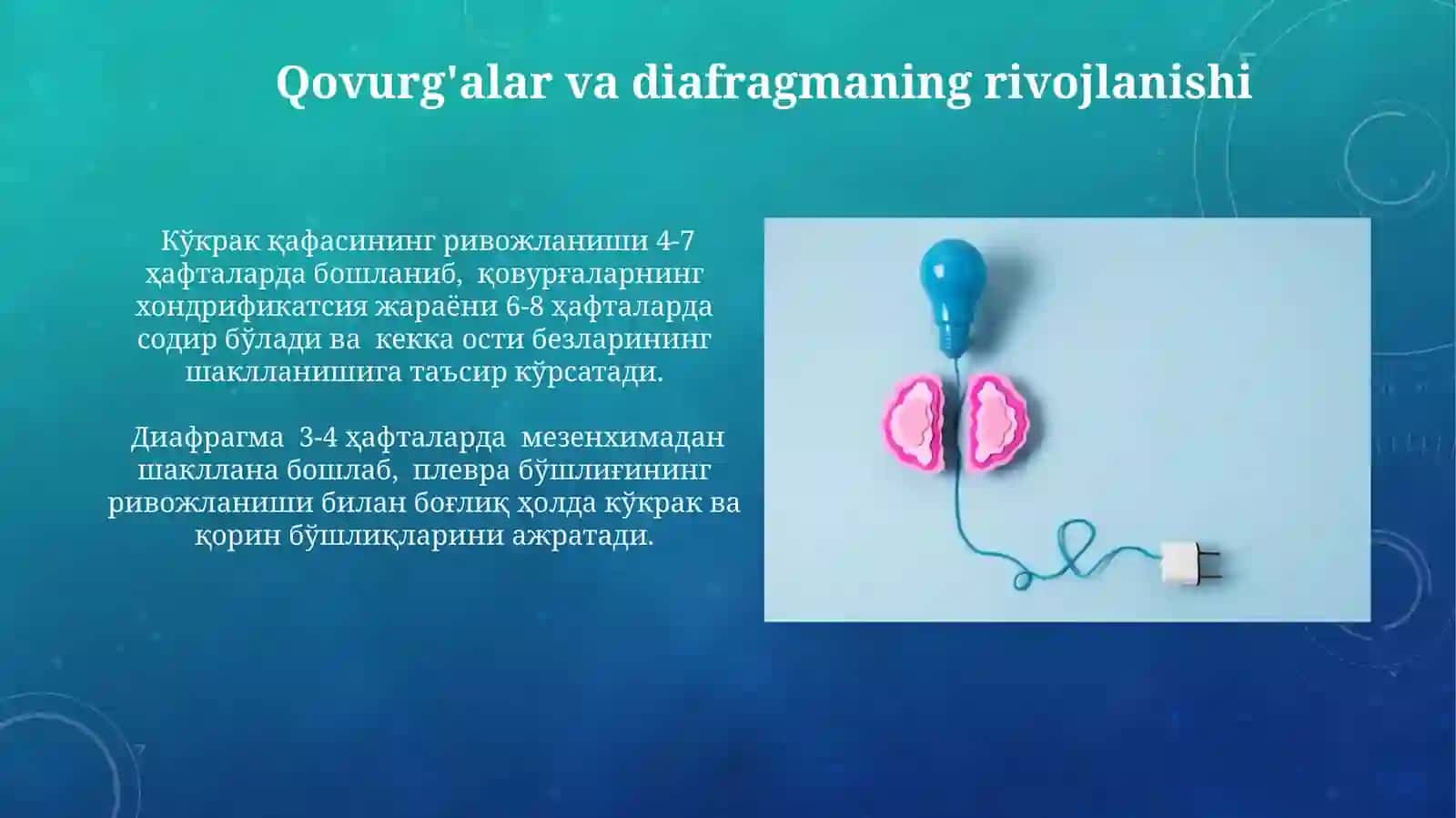 Qovurg'alar va diafragmaning rivojlanishi

Кўкрак қафасининг ривожланиши 4-7 ҳафталарда бошланиб, қовурғаларнинг хондрификатсия жараёни 6-8 ҳафталарда содир бўлади ва кекка ости безларининг шаклланишига таъсир кўрсатади.

Диафрагма 3-4 ҳафталарда мезенхимадан шакллана бошлаб, плевра бўшлиғининг ривожланиши билан боғлиқ ҳолда кўкрак ва қорин бўшлиқларини ажратади.